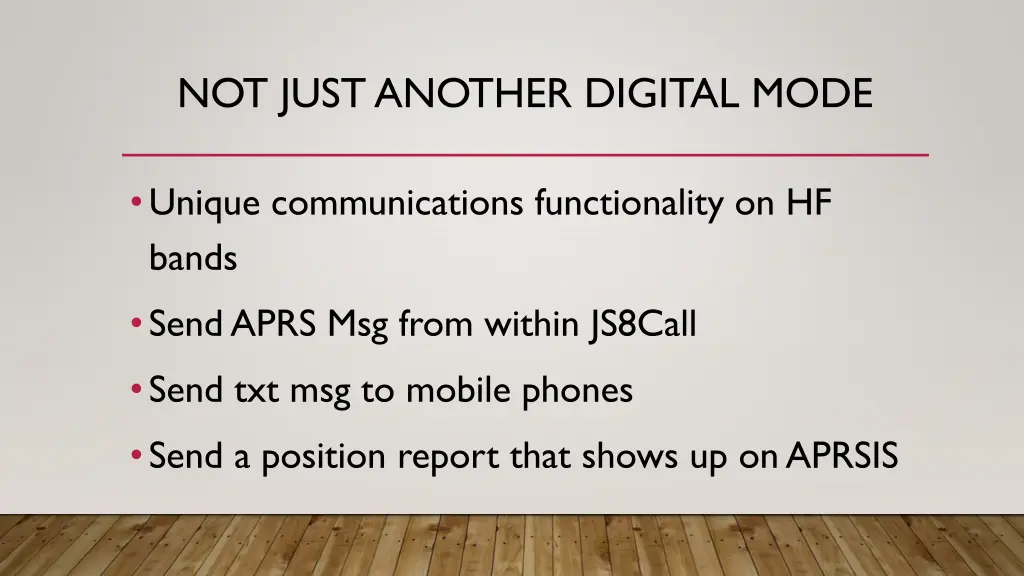 NOT JUST ANOTHER DIGITAL MODE

• Unique communications functionality on HF bands

• Send APRS Msg from within JS8Call

• Send txt msg to mobile phones

• Send a position report that shows up on APRSIS